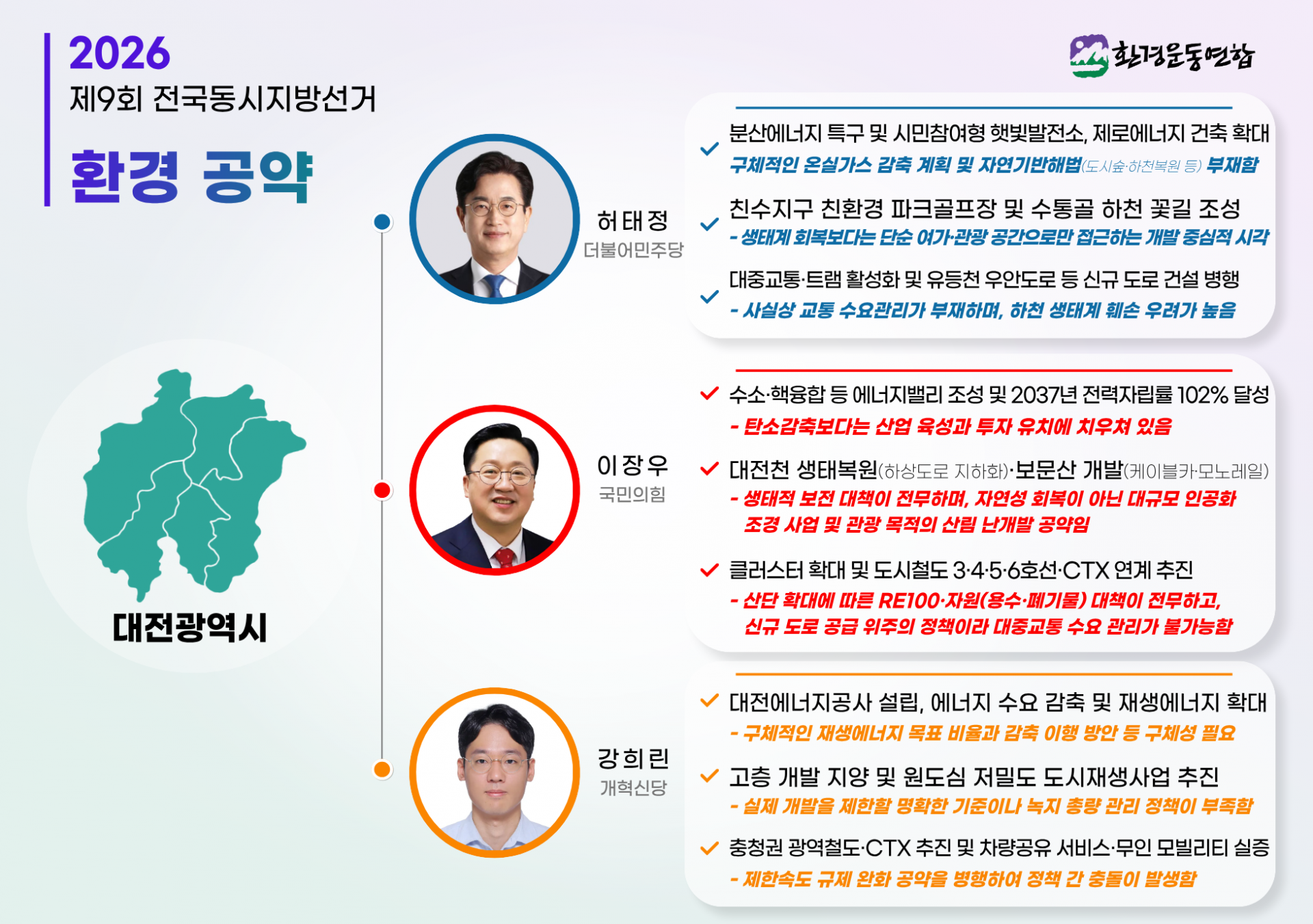 2026
제9회 전국동시지방선거
환경 공약

환경운동연합

대전광역시

허태정
더불어민주당

분산에너지 특구 및 시민참여형 햇빛발전소, 제로에너지 건축 확대
구체적인 온실가스 감축 계획 및 자연기반해법(도시숲·하천복원 등) 부재함

친수지구 친환경 파크골프장 및 수통골 하천 꽃길 조성
- 생태계 회복보다는 단순 여가·관광 공간으로만 접근하는 개발 중심적 시각

대중교통·트램 활성화 및 유등천 우안도로 등 신규 도로 건설 병행
- 사실상 교통 수요관리가 부재하며, 하천 생태계 훼손 우려가 높음

이장우
국민의힘

수소·핵융합 등 에너지밸리 조성 및 2037년 전력자립률 102% 달성
- 탄소감축보다는 산업 육성과 투자 유치에 치우쳐 있음

대전천 생태복원(하상도로 지하화)·보문산 개발(케이블카·모노레일)
- 생태적 보전 대책이 전무하며, 자연성 회복이 아닌 대규모 인공화 조경 사업 및 관광 목적의 산림 난개발 공약임

클러스터 확대 및 도시철도 3·4·5·6호선·CTX 연계 추진
- 산단 확대에 따른 RE100·자원(용수·폐기물) 대책이 전무하고, 신규 도로 공급 위주의 정책이라 대중교통 수요 관리가 불가능함

강희린
개혁신당

대전에너지공사 설립, 에너지 수요 감축 및 재생에너지 확대
- 구체적인 재생에너지 목표 비율과 감축 이행 방안 등 구체성 필요

고층 개발 지양 및 원도심 저밀도 도시재생사업 추진
- 실제 개발을 제한할 명확한 기준이나 녹지 총량 관리 정책이 부족함

충청권 광역철도·CTX 추진 및 차량공유 서비스·무인 모빌리티 실증
- 제한속도 규제 완화 공약을 병행하여 정책 간 충돌이 발생함